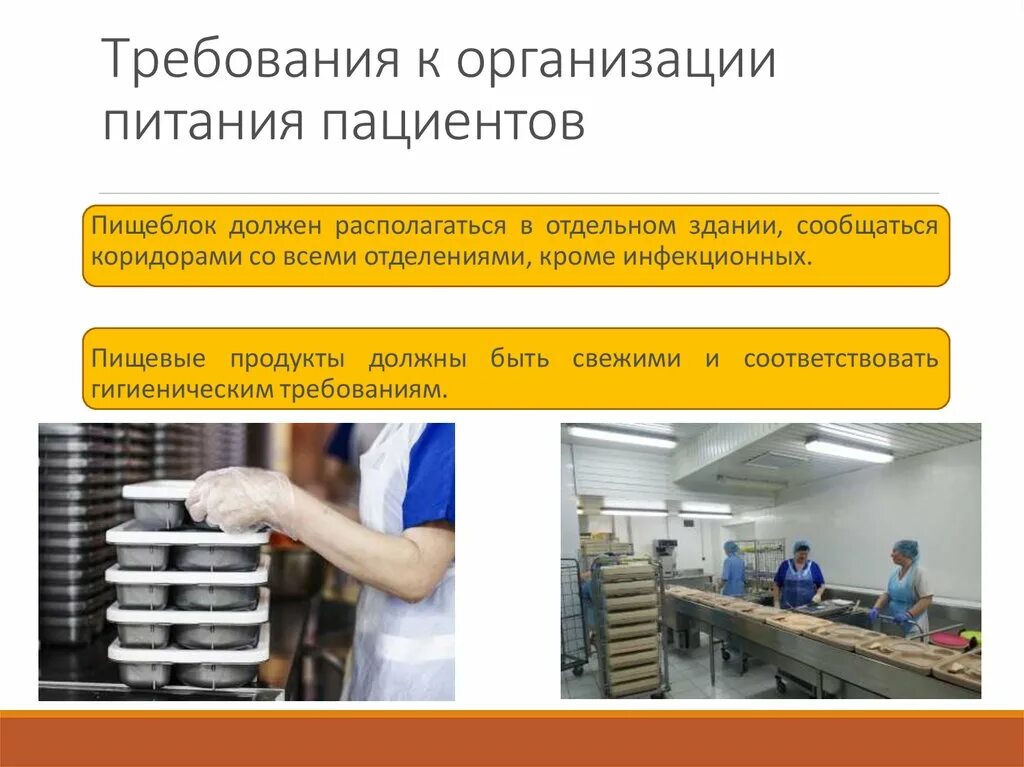 Требования к организации питания пациентов

Пищеблок должен располагаться в отдельном здании, сообщаться коридорами со всеми отделениями, кроме инфекционных.

Пищевые продукты должны быть свежими и соответствовать гигиеническим требованиям.